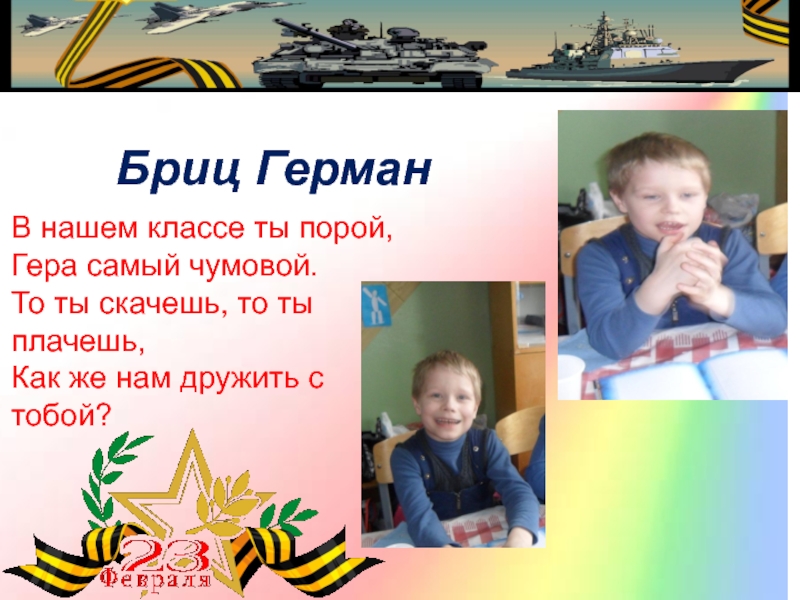 Бриц Герман

В нашем классе ты порой,
Гера самый чумовой.
То ты скачешь, то ты плачешь,
Как же нам дружить с тобой?

23 Февраля